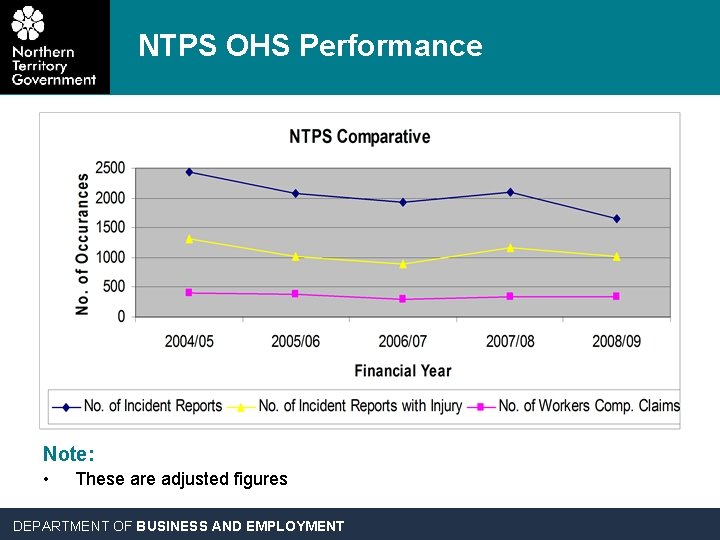 Northern Territory Government

NTPS OHS Performance

NTPS Comparative

No. of Occurances

2500
2000
1500
1000
500
0

2004/05 2005/06 2006/07 2007/08 2008/09

Financial Year

No. of Incident Reports
No. of Incident Reports with Injury
No. of Workers Comp. Claims

Note:
• These are adjusted figures

DEPARTMENT OF BUSINESS AND EMPLOYMENT